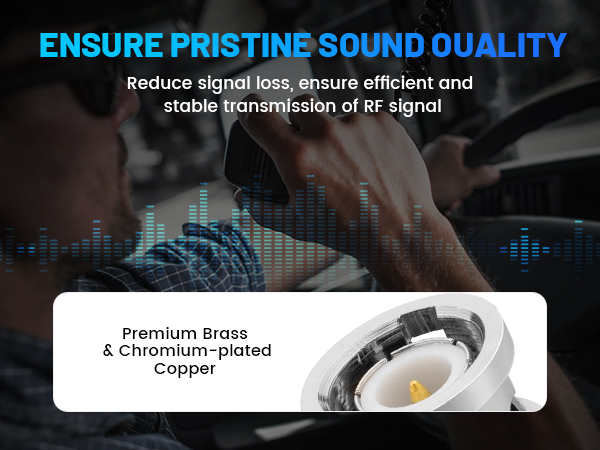 ENSURE PRISTINE SOUND QUALITY

Reduce signal loss, ensure efficient and stable transmission of RF signal

Premium Brass & Chromium-plated Copper